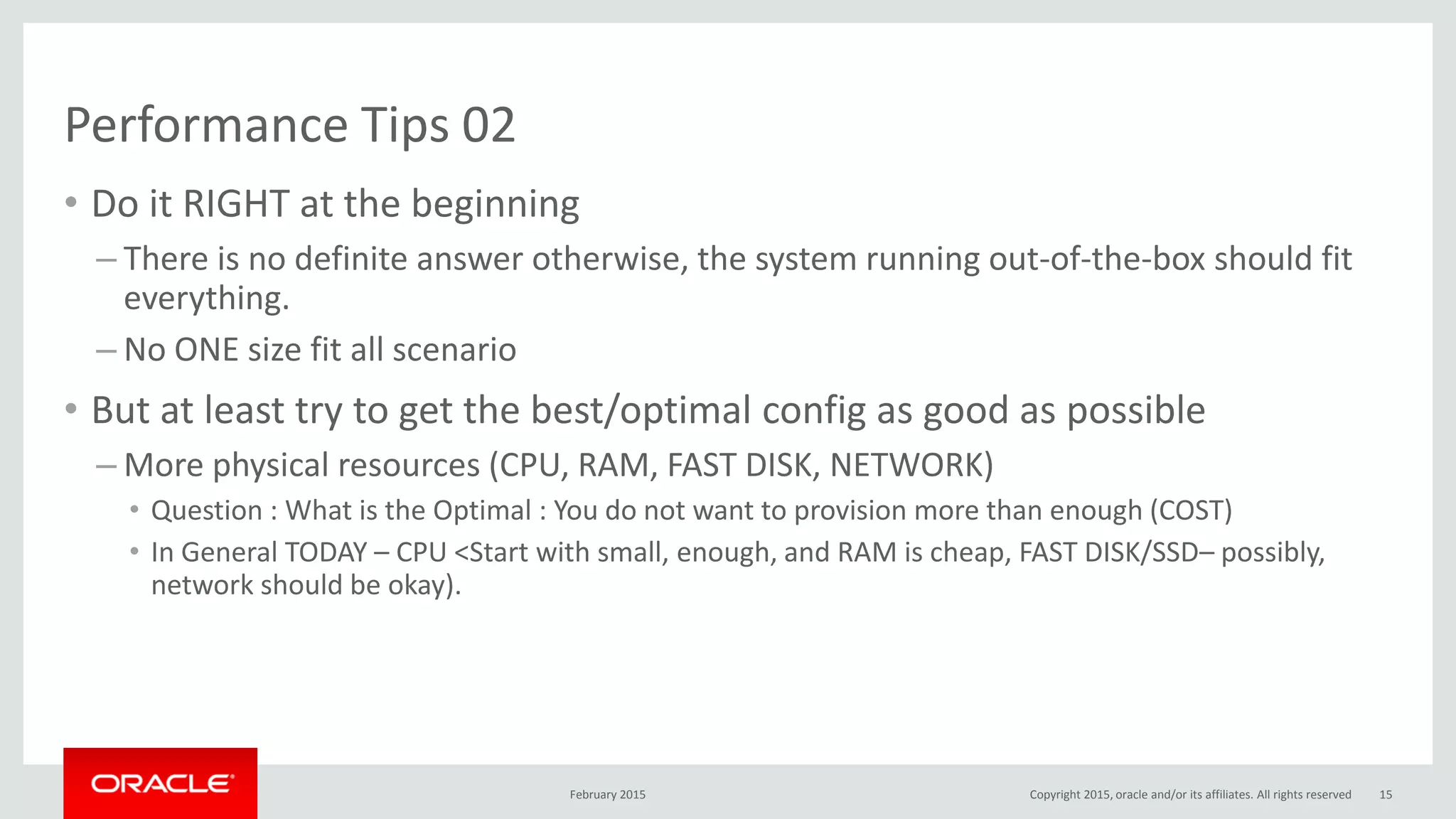 Performance Tips 02

• Do it RIGHT at the beginning

– There is no definite answer otherwise, the system running out-of-the-box should fit everything.

– No ONE size fit all scenario

• But at least try to get the best/optimal config as good as possible

– More physical resources (CPU, RAM, FAST DISK, NETWORK)

• Question : What is the Optimal : You do not want to provision more than enough (COST)

• In General TODAY – CPU <Start with small, enough, and RAM is cheap, FAST DISK/SSD– possibly, network should be okay).

ORACLE

February 2015

Copyright 2015, oracle and/or its affiliates. All rights reserved

15